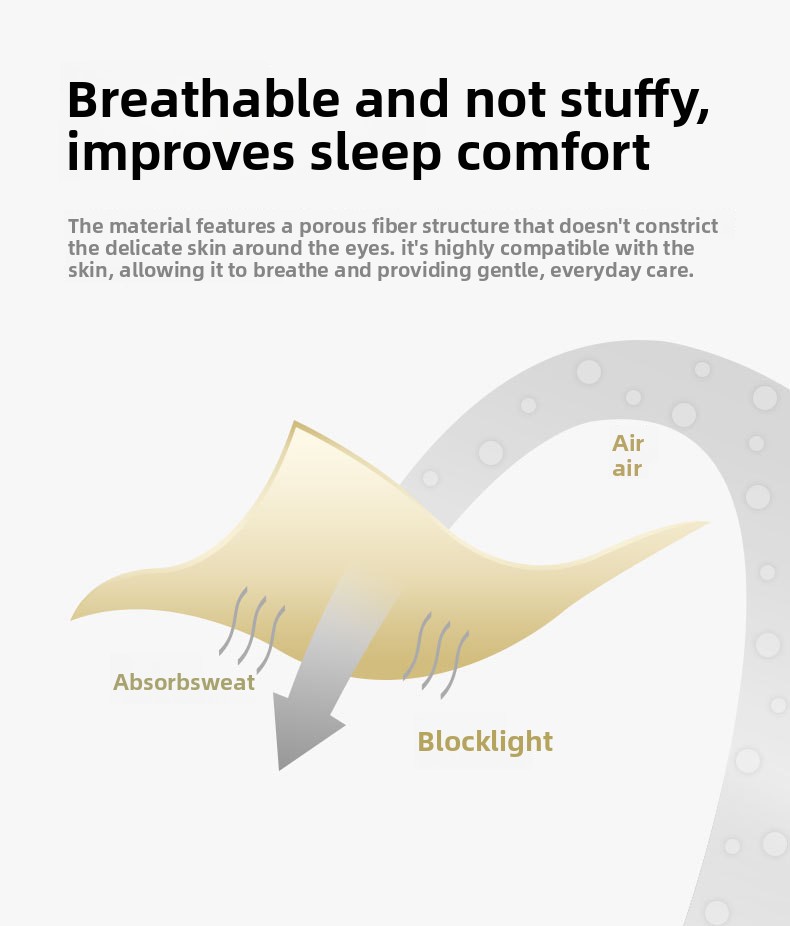 Breathable and not stuffy, improves sleep comfort

The material features a porous fiber structure that doesn't constrict the delicate skin around the eyes. it's highly compatible with the skin, allowing it to breathe and providing gentle, everyday care.

Air
air

Absorbsweat

Blocklight